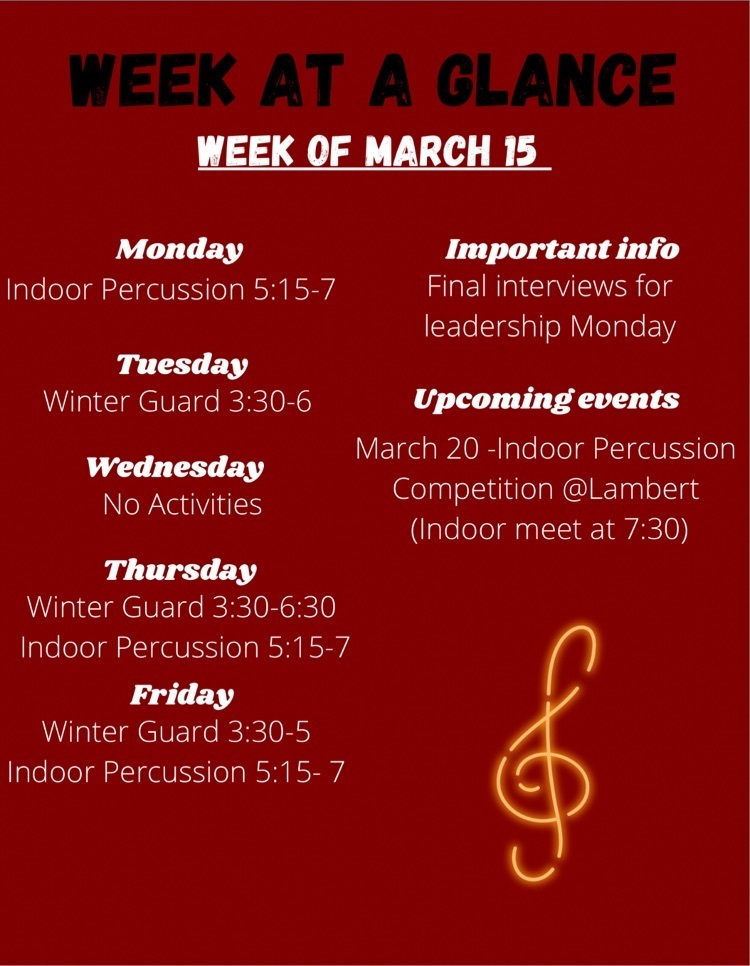 WEEK AT A GLANCE

WEEK OF MARCH 15

Monday
Indoor Percussion 5:15-7

Tuesday
Winter Guard 3:30-6

Wednesday
No Activities

Thursday
Winter Guard 3:30-6:30
Indoor Percussion 5:15-7

Friday
Winter Guard 3:30-5
Indoor Percussion 5:15- 7

Important info
Final interviews for leadership Monday

Upcoming events
March 20 -Indoor Percussion Competition @Lambert (Indoor meet at 7:30)